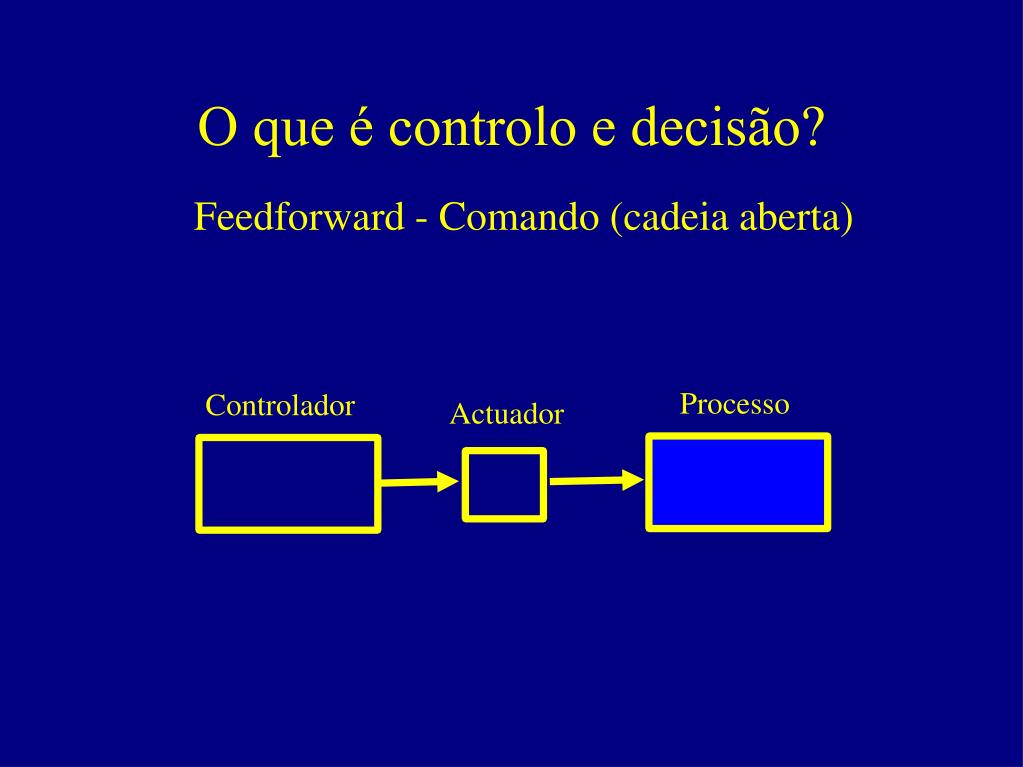 O que é controlo e decisão?

Feedforward - Comando (cadeia aberta)

Controlador

Actuador

Processo